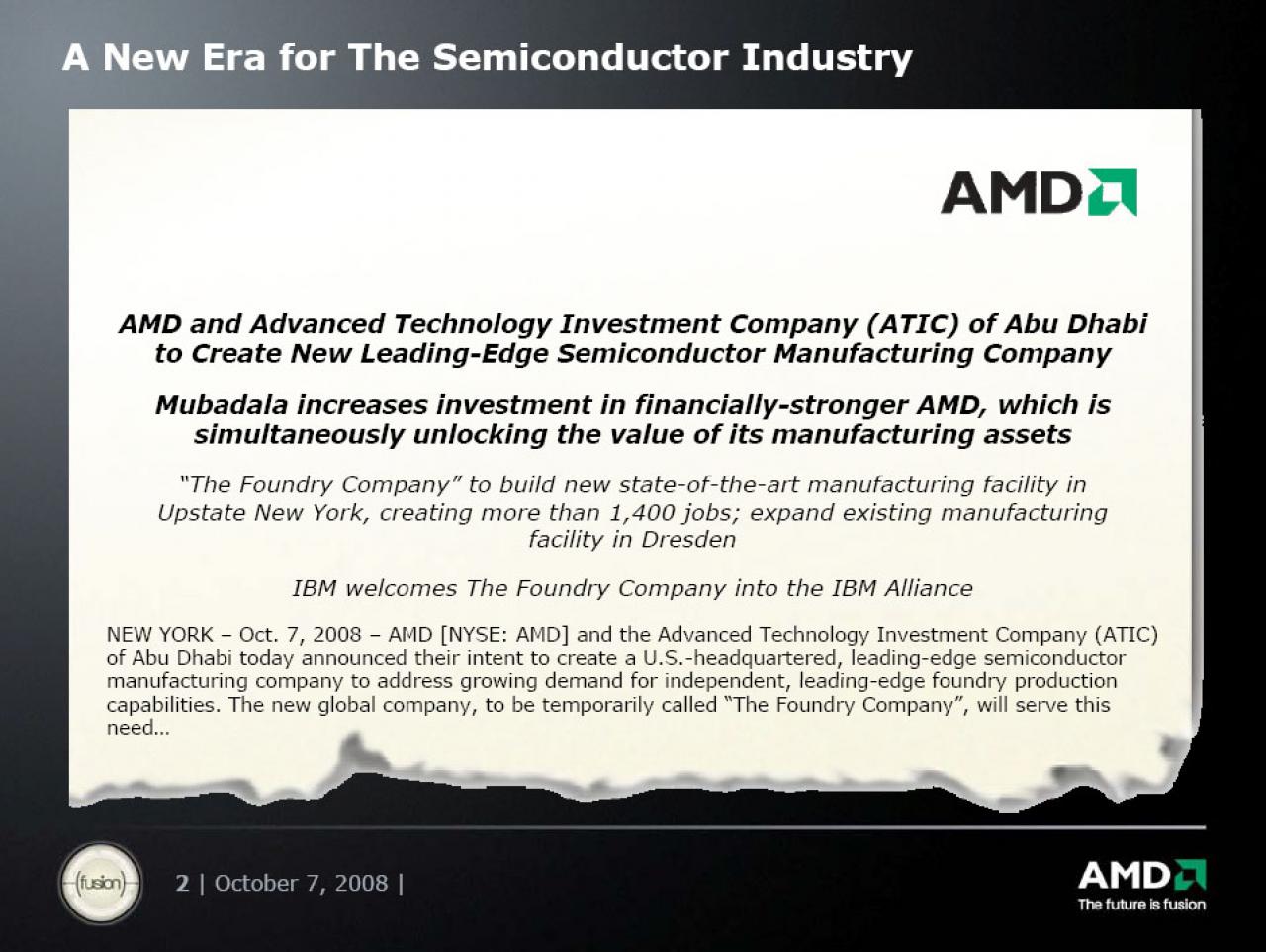 A New Era for The Semiconductor Industry

AMD

AMD and Advanced Technology Investment Company (ATIC) of Abu Dhabi to Create New Leading-Edge Semiconductor Manufacturing Company

Mubadala increases investment in financially-stronger AMD, which is simultaneously unlocking the value of its manufacturing assets

"The Foundry Company" to build new state-of-the-art manufacturing facility in Upstate New York, creating more than 1,400 jobs; expand existing manufacturing facility in Dresden

IBM welcomes The Foundry Company into the IBM Alliance

NEW YORK – Oct. 7, 2008 – AMD [NYSE: AMD] and the Advanced Technology Investment Company (ATIC) of Abu Dhabi today announced their intent to create a U.S.-headquartered, leading-edge semiconductor manufacturing company to address growing demand for independent, leading-edge foundry production capabilities. The new global company, to be temporarily called "The Foundry Company", will serve this need…

fusion

2 | October 7, 2008 |

AMD
The future is fusion